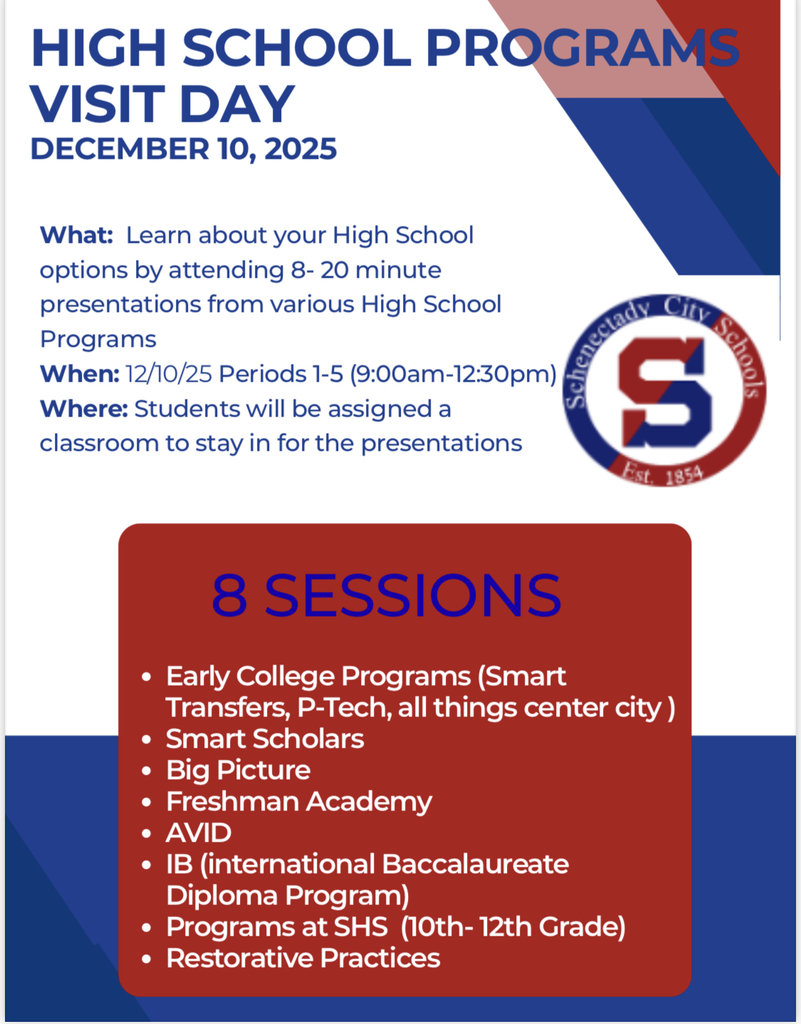 HIGH SCHOOL PROGRAMS VISIT DAY
DECEMBER 10, 2025

What: Learn about your High School options by attending 8- 20 minute presentations from various High School Programs
When: 12/10/25 Periods 1-5 (9:00am-12:30pm)
Where: Students will be assigned a classroom to stay in for the presentations

Schenectady City Schools
S
Est. 1854

8 SESSIONS

• Early College Programs (Smart Transfers, P-Tech, all things center city )
• Smart Scholars
• Big Picture
• Freshman Academy
• AVID
• IB (international Baccalaureate Diploma Program)
• Programs at SHS (10th- 12th Grade)
• Restorative Practices